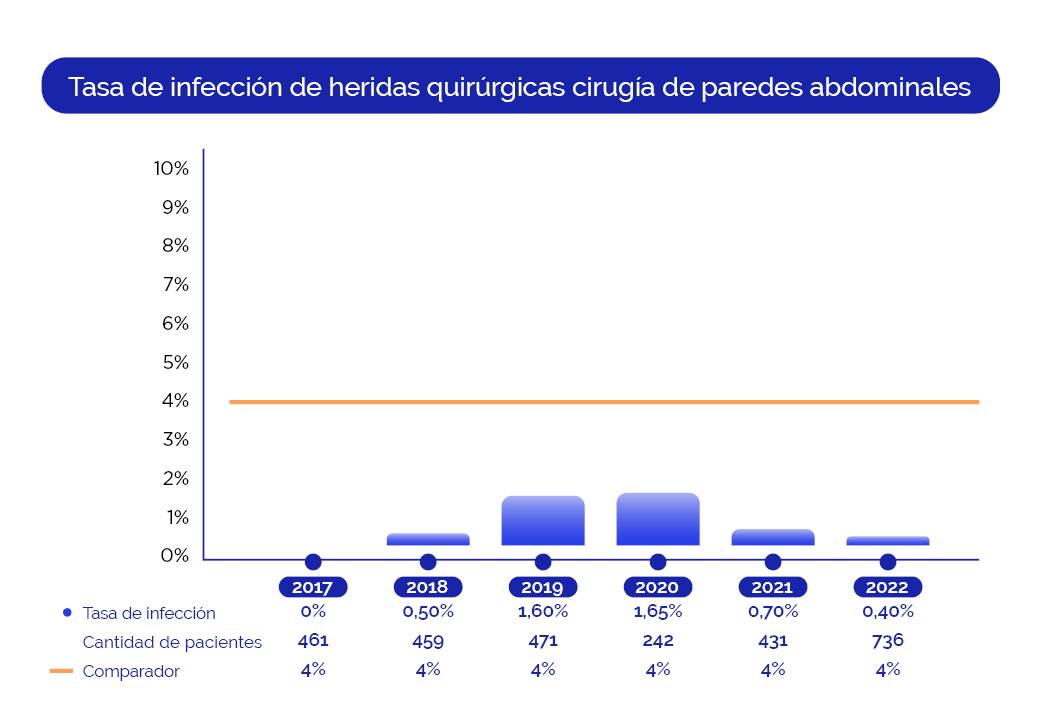 Tasa de infección de heridas quirúrgicas cirugía de paredes abdominales

10%
9%
8%
7%
6%
5%
4%
3%
2%
1%
0%

|  | 2017 | 2018 | 2019 | 2020 | 2021 | 2022 |
|---|---|---|---|---|---|---|
| Tasa de infección | 0% | 0,50% | 1,60% | 1,65% | 0,70% | 0,40% |
| Cantidad de pacientes | 461 | 459 | 471 | 242 | 431 | 736 |
| Comparador | 4% | 4% | 4% | 4% | 4% | 4% |